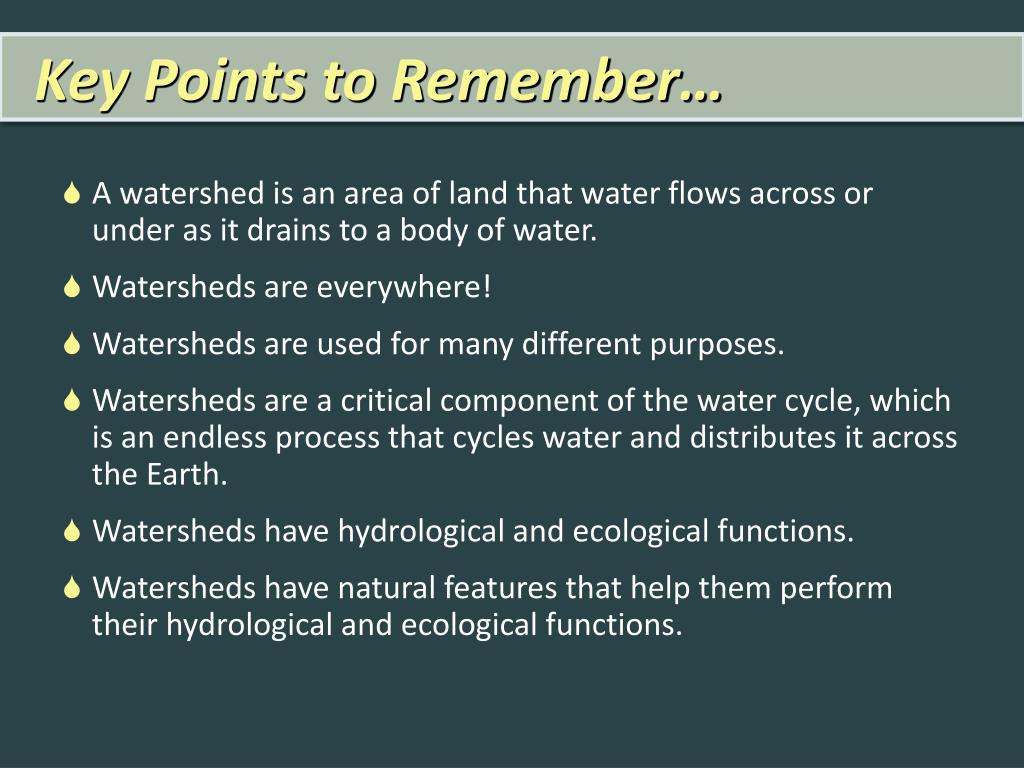 Key Points to Remember…

A watershed is an area of land that water flows across or under as it drains to a body of water.

Watersheds are everywhere!

Watersheds are used for many different purposes.

Watersheds are a critical component of the water cycle, which is an endless process that cycles water and distributes it across the Earth.

Watersheds have hydrological and ecological functions.

Watersheds have natural features that help them perform their hydrological and ecological functions.